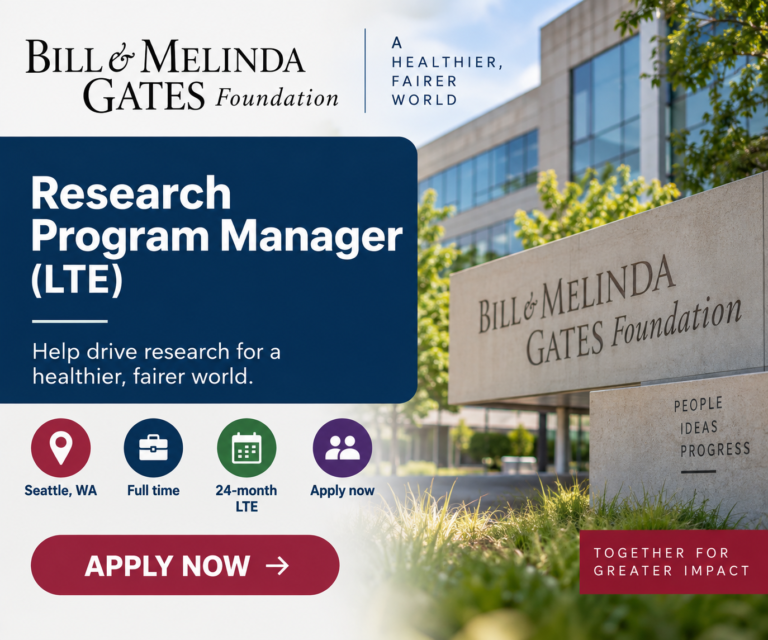 BILL & MELINDA GATES Foundation

A HEALTHIER, FAIRER WORLD

Research Program Manager (LTE)

Help drive research for a healthier, fairer world.

Seattle, WA

Full time

24-month LTE

Apply now

APPLY NOW →

BILL & MELINDA GATES Foundation

PEOPLE
IDEAS
PROGRESS

TOGETHER FOR GREATER IMPACT